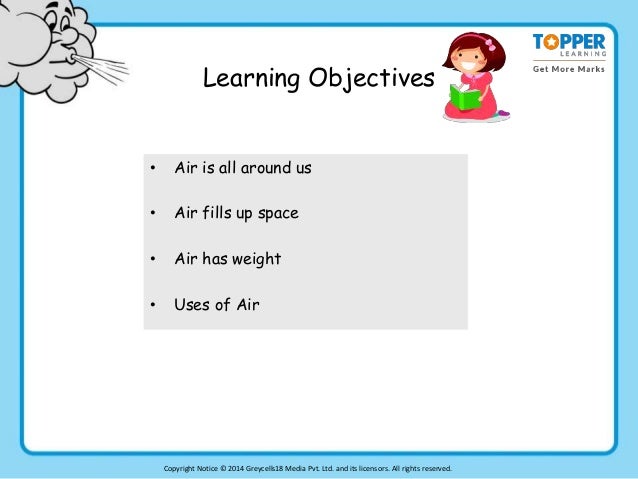 TOPPER
LEARNING
Get More Marks

Learning Objectives

• Air is all around us

• Air fills up space

• Air has weight

• Uses of Air

Copyright Notice © 2014 Greycells18 Media Pvt. Ltd. and its licensors. All rights reserved.